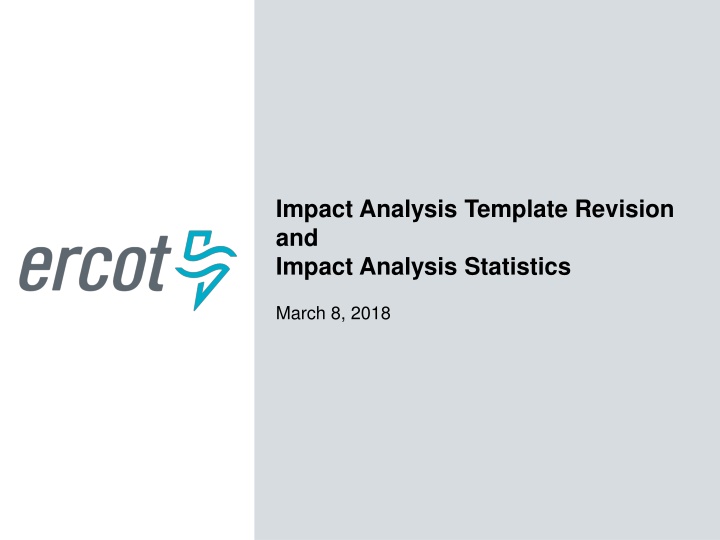 ercot

Impact Analysis Template Revision
and
Impact Analysis Statistics

March 8, 2018